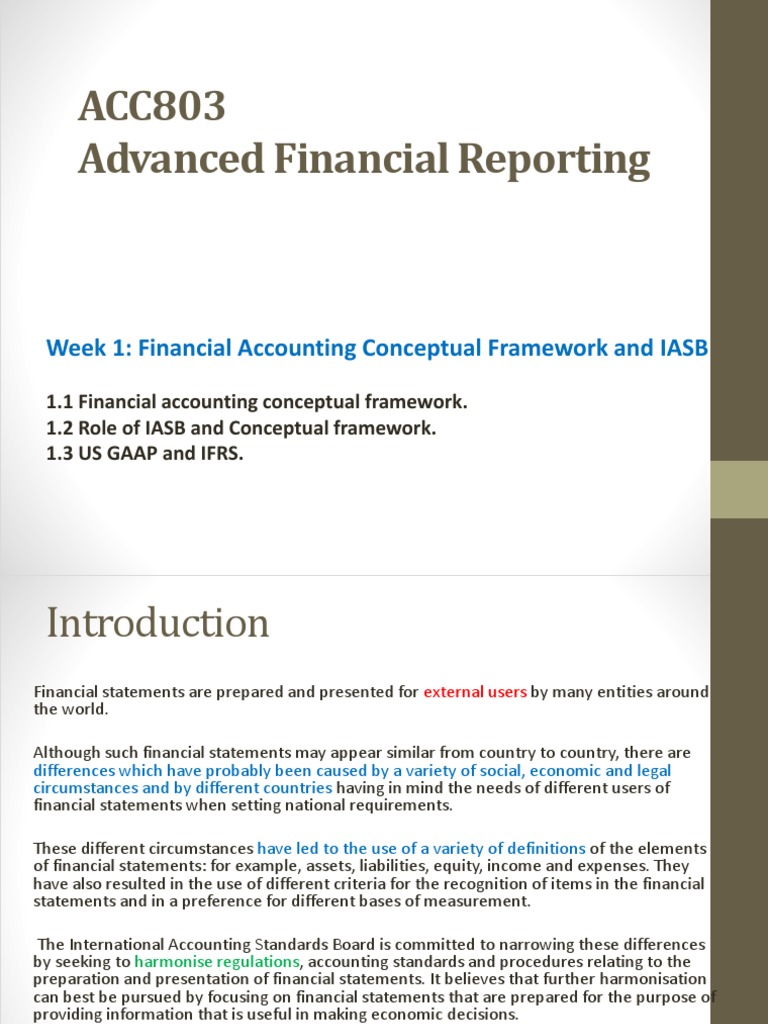 ACC803
Advanced Financial Reporting

Week 1: Financial Accounting Conceptual Framework and IASB

1.1 Financial accounting conceptual framework.
1.2 Role of IASB and Conceptual framework.
1.3 US GAAP and IFRS.

Introduction

Financial statements are prepared and presented for external users by many entities around the world.

Although such financial statements may appear similar from country to country, there are differences which have probably been caused by a variety of social, economic and legal circumstances and by different countries having in mind the needs of different users of financial statements when setting national requirements.

These different circumstances have led to the use of a variety of definitions of the elements of financial statements: for example, assets, liabilities, equity, income and expenses. They have also resulted in the use of different criteria for the recognition of items in the financial statements and in a preference for different bases of measurement.

The International Accounting Standards Board is committed to narrowing these differences by seeking to harmonise regulations, accounting standards and procedures relating to the preparation and presentation of financial statements. It believes that further harmonisation can best be pursued by focusing on financial statements that are prepared for the purpose of providing information that is useful in making economic decisions.